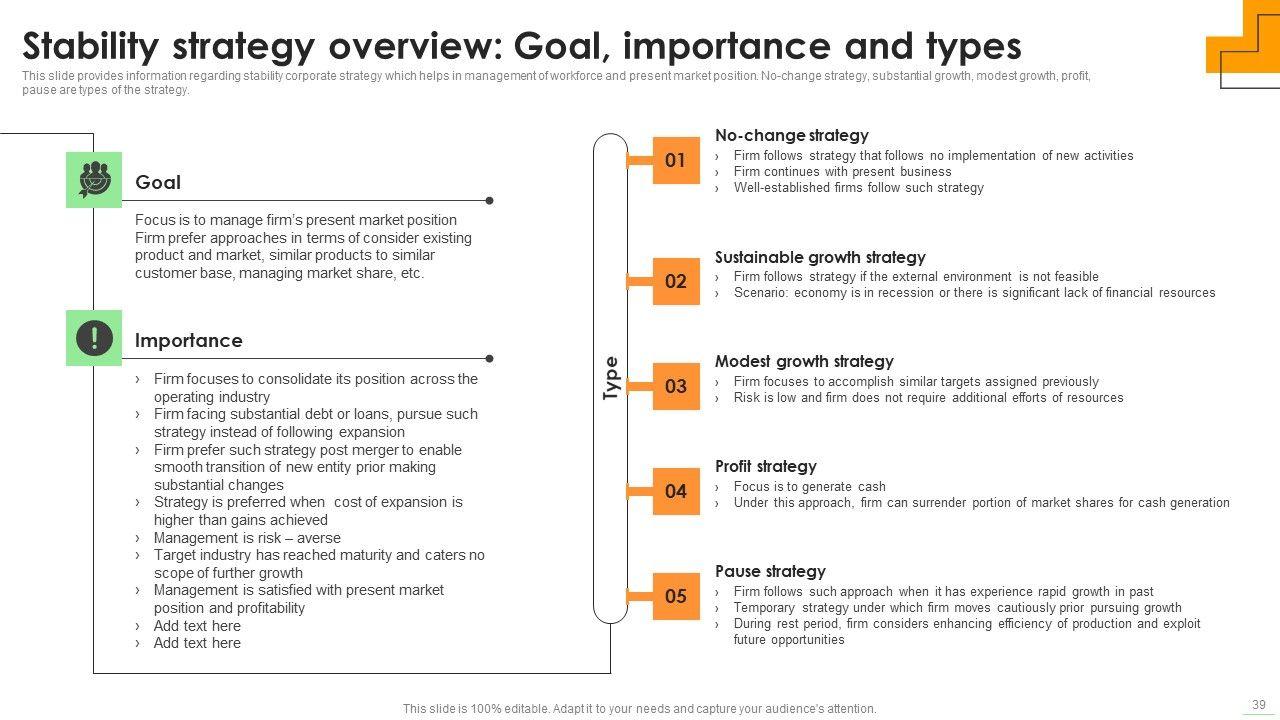 Stability strategy overview: Goal, importance and types

This slide provides information regarding stability corporate strategy which helps in management of workforce and present market position. No-change strategy, substantial growth, modest growth, profit, pause are types of the strategy.

Goal

Focus is to manage firm's present market position Firm prefer approaches in terms of consider existing product and market, similar products to similar customer base, managing market share, etc.

Importance

› Firm focuses to consolidate its position across the operating industry
› Firm facing substantial debt or loans, pursue such strategy instead of following expansion
› Firm prefer such strategy post merger to enable smooth transition of new entity prior making substantial changes
› Strategy is preferred when cost of expansion is higher than gains achieved
› Management is risk – averse
› Target industry has reached maturity and caters no scope of further growth
› Management is satisfied with present market position and profitability
› Add text here
› Add text here

Type

01
No-change strategy
› Firm follows strategy that follows no implementation of new activities
› Firm continues with present business
› Well-established firms follow such strategy

02
Sustainable growth strategy
› Firm follows strategy if the external environment is not feasible
› Scenario: economy is in recession or there is significant lack of financial resources

03
Modest growth strategy
› Firm focuses to accomplish similar targets assigned previously
› Risk is low and firm does not require additional efforts of resources

04
Profit strategy
› Focus is to generate cash
› Under this approach, firm can surrender portion of market shares for cash generation

05
Pause strategy
› Firm follows such approach when it has experience rapid growth in past
› Temporary strategy under which firm moves cautiously prior pursuing growth
› During rest period, firm considers enhancing efficiency of production and exploit future opportunities

This slide is 100% editable. Adapt it to your needs and capture your audience's attention.

39